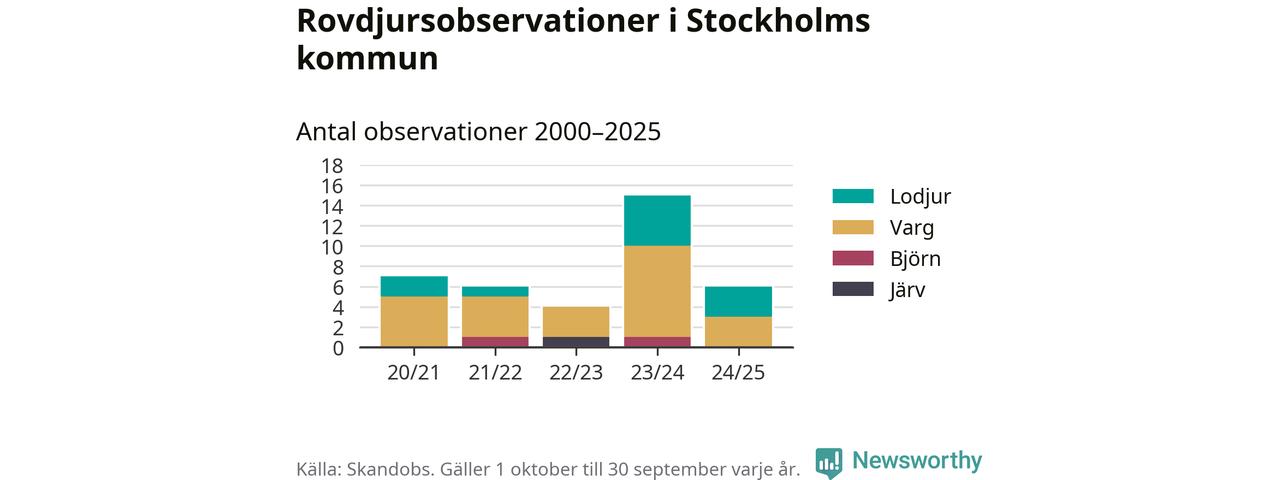 Rovdjursobservationer i Stockholms kommun

Antal observationer 2000–2025

18
16
14
12
10
8
6
4
2
0

20/21 21/22 22/23 23/24 24/25

Lodjur
Varg
Björn
Järv

Källa: Skandobs. Gäller 1 oktober till 30 september varje år.

Newsworthy